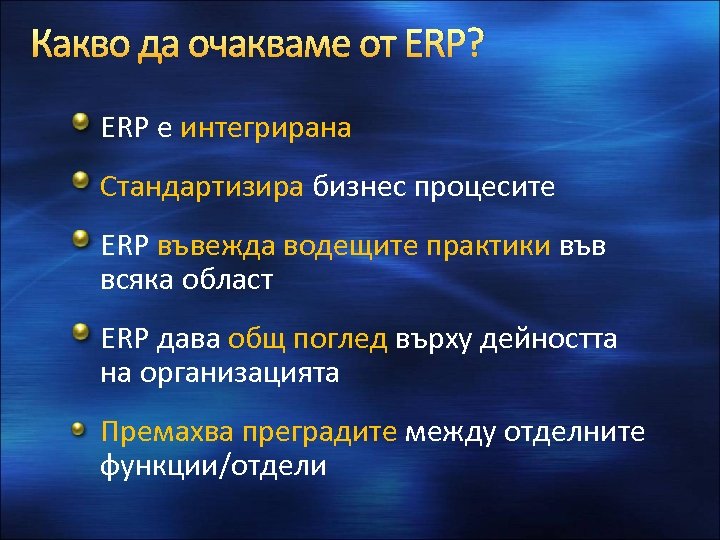 Какво да очакваме от ERP?

ERP е интегрирана

Стандартизира бизнес процесите

ERP въвежда водещите практики във всяка област

ERP дава общ поглед върху дейността на организацията

Премахва преградите между отделните функции/отдели